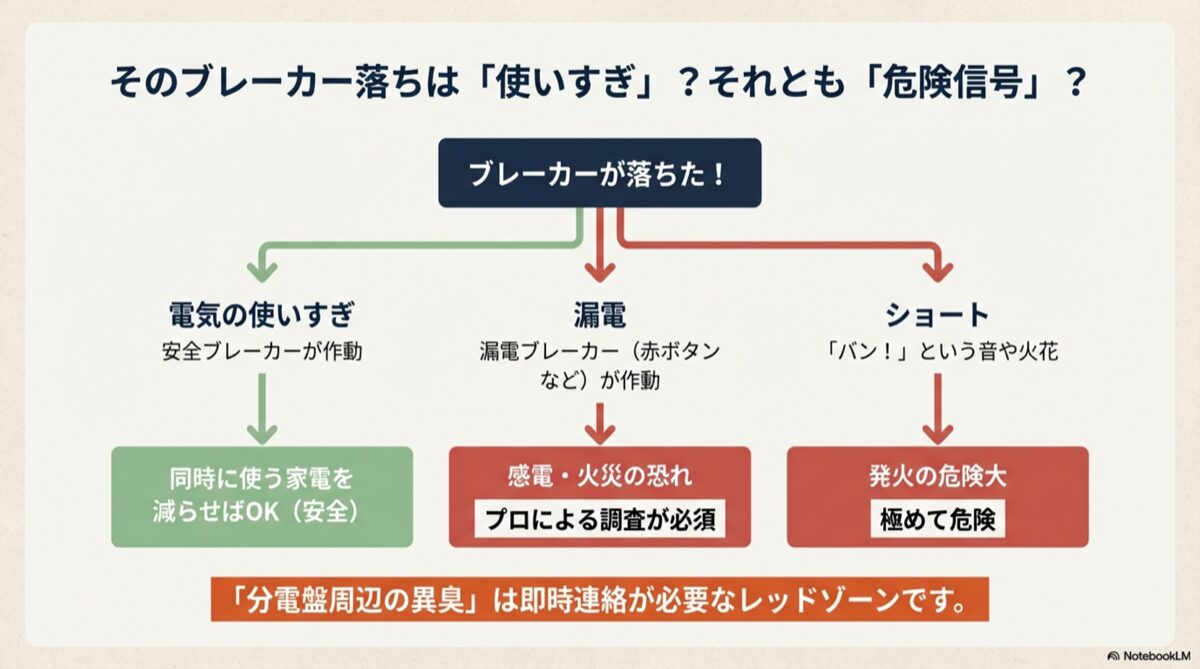 そのブレーカー落ちは「使いすぎ」？それとも「危険信号」？

ブレーカーが落ちた！

電気の使いすぎ
安全ブレーカーが作動

同時に使う家電を減らせばOK（安全）

漏電
漏電ブレーカー（赤ボタンなど）が作動

感電・火災の恐れ
プロによる調査が必須

ショート
「バン！」という音や火花

発火の危険大
極めて危険

「分電盤周辺の異臭」は即時連絡が必要なレッドゾーンです。

NotebookLM